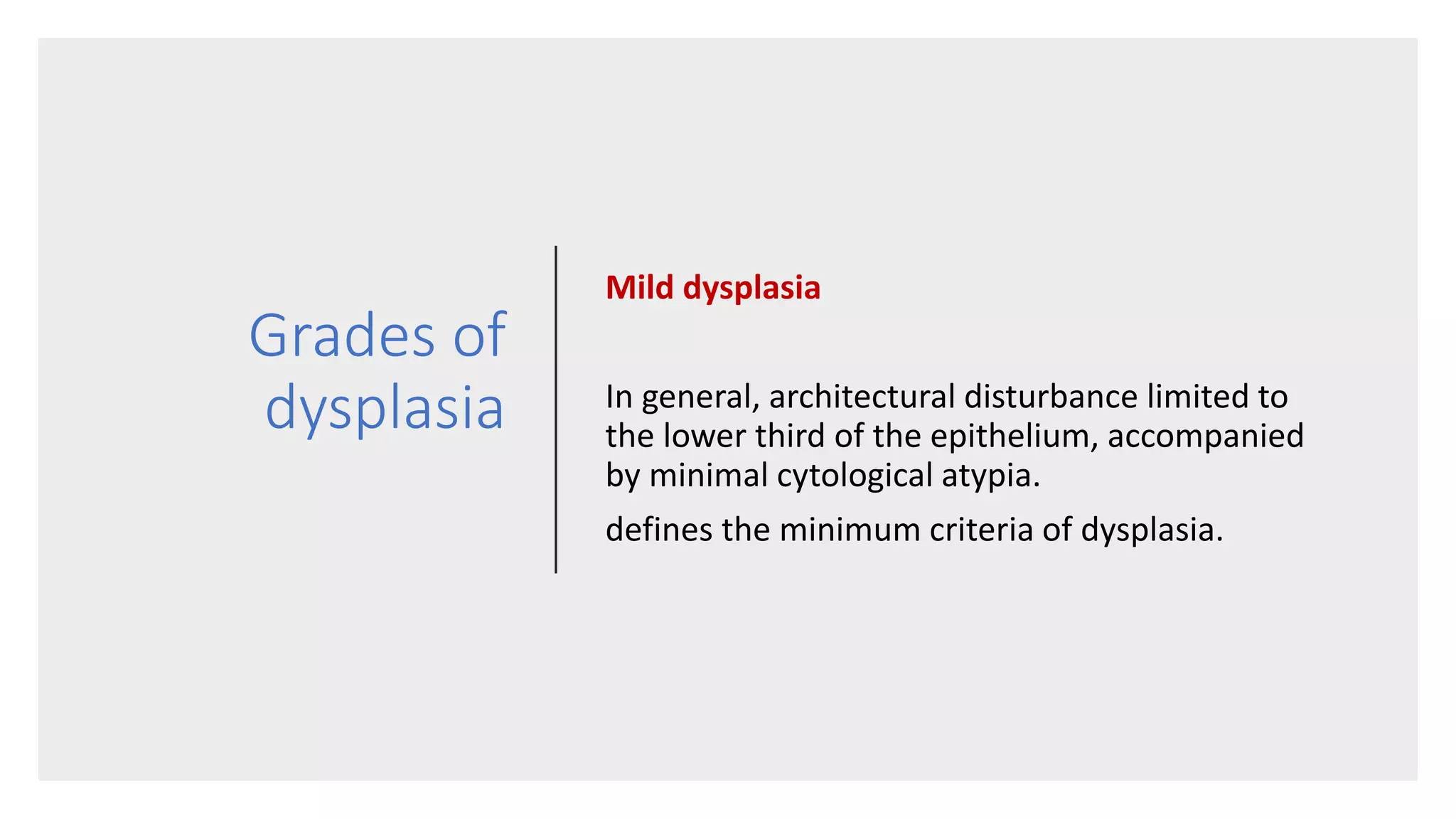 Grades of dysplasia

Mild dysplasia

In general, architectural disturbance limited to the lower third of the epithelium, accompanied by minimal cytological atypia.

defines the minimum criteria of dysplasia.